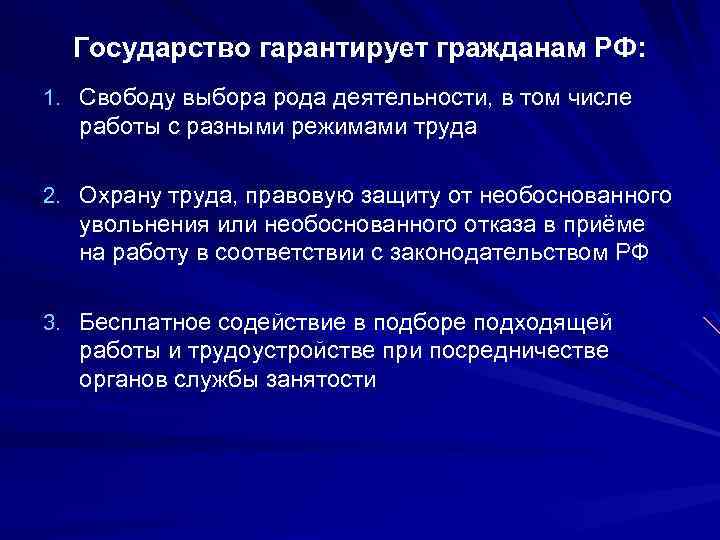 Государство гарантирует гражданам РФ:

1. Свободу выбора рода деятельности, в том числе работы с разными режимами труда

2. Охрану труда, правовую защиту от необоснованного увольнения или необоснованного отказа в приёме на работу в соответствии с законодательством РФ

3. Бесплатное содействие в подборе подходящей работы и трудоустройстве при посредничестве органов службы занятости